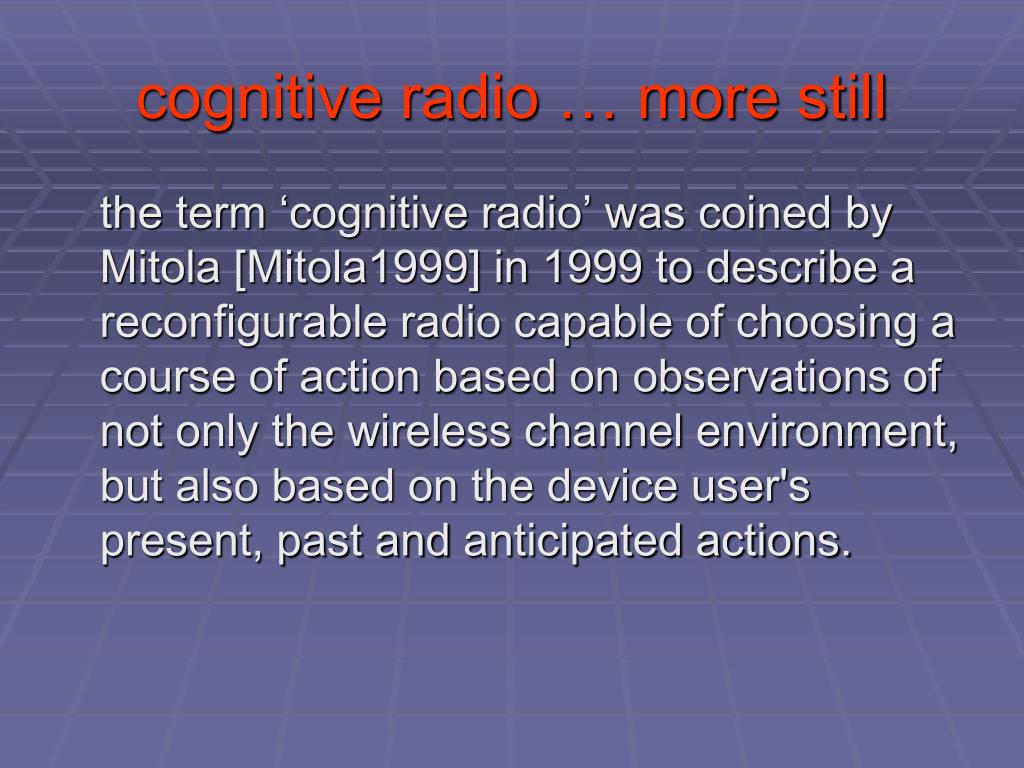 cognitive radio … more still

the term ‘cognitive radio’ was coined by Mitola [Mitola1999] in 1999 to describe a reconfigurable radio capable of choosing a course of action based on observations of not only the wireless channel environment, but also based on the device user's present, past and anticipated actions.